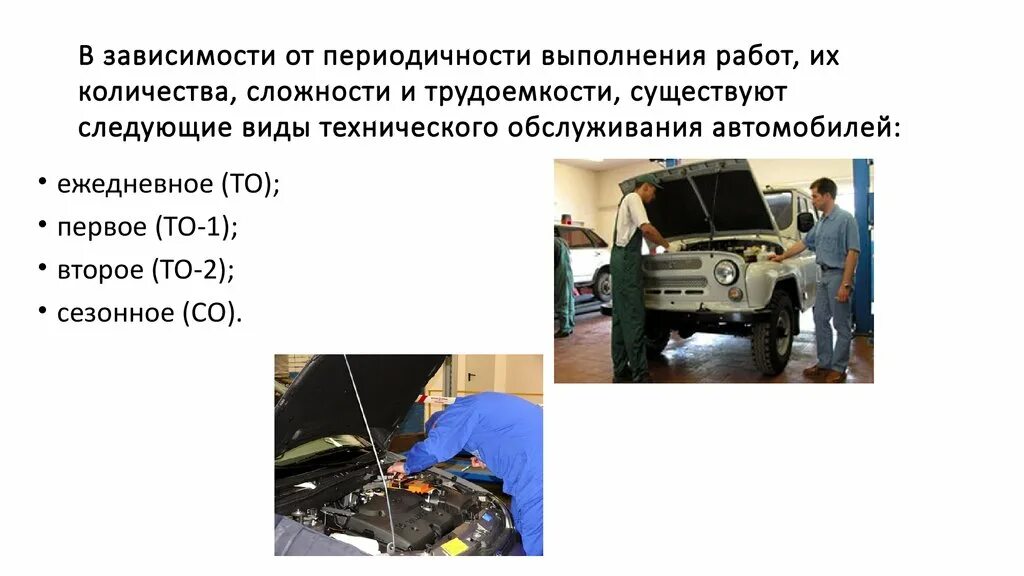 В зависимости от периодичности выполнения работ, их количества, сложности и трудоемкости, существуют следующие виды технического обслуживания автомобилей:

• ежедневное (ТО);
• первое (ТО-1);
• второе (ТО-2);
• сезонное (СО).